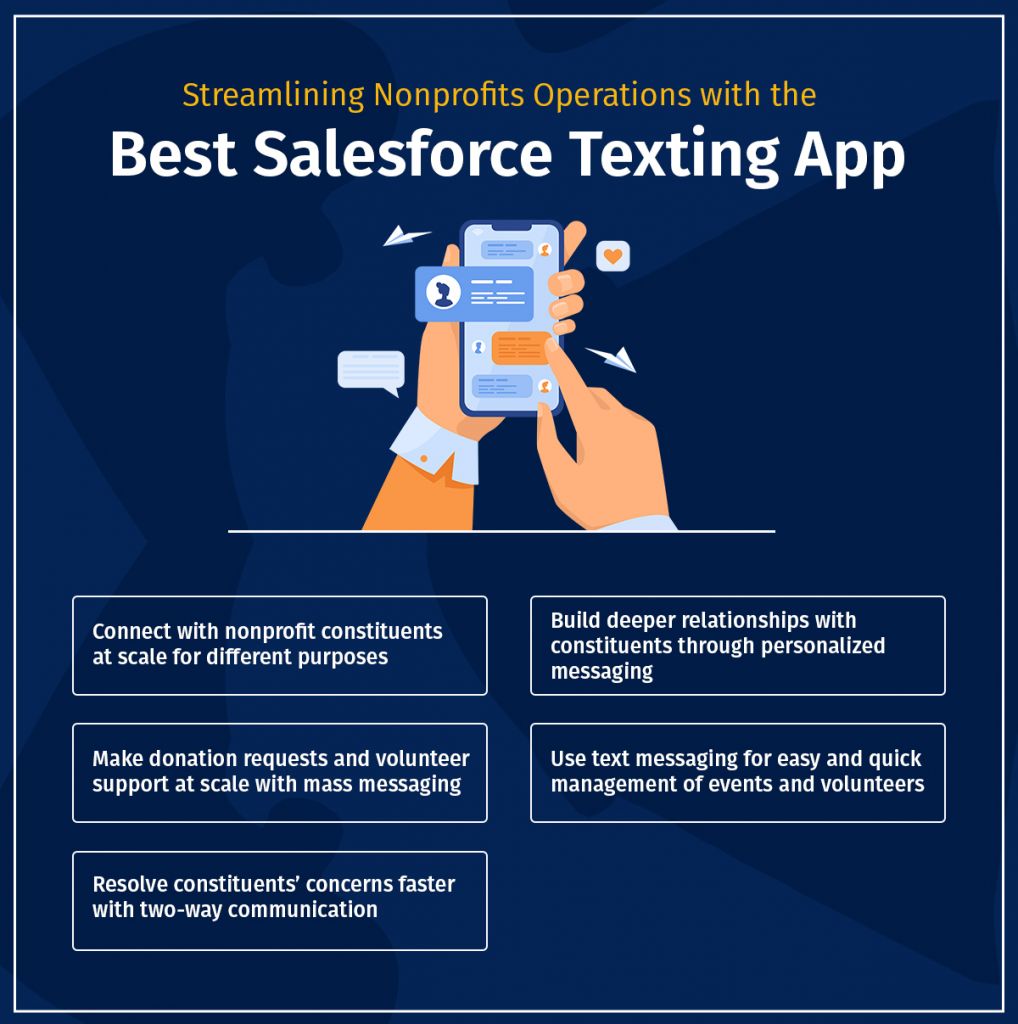 Streamlining Nonprofits Operations with the
Best Salesforce Texting App

Connect with nonprofit constituents at scale for different purposes

Make donation requests and volunteer support at scale with mass messaging

Resolve constituents' concerns faster with two-way communication

Build deeper relationships with constituents through personalized messaging

Use text messaging for easy and quick management of events and volunteers